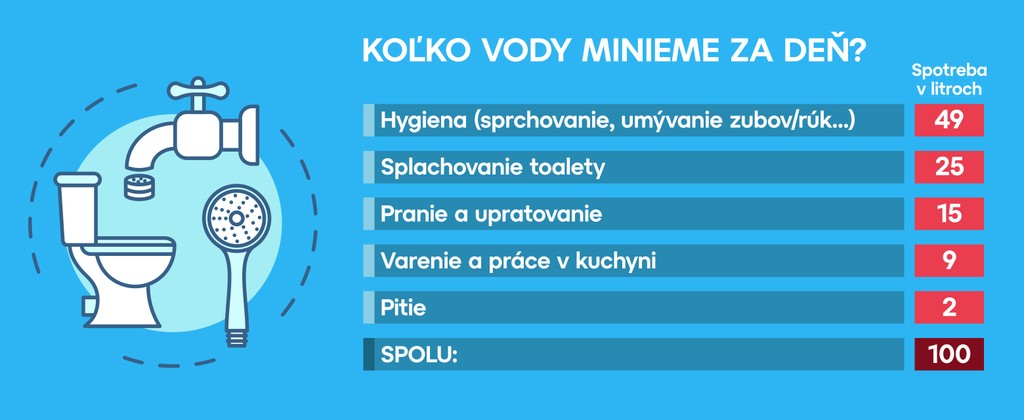 KOĽKO VODY MINIEME ZA DEŇ?

| | Spotreba v litroch |
|---|---|
| Hygiena (sprchovanie, umývanie zubov/rúk...) | 49 |
| Splachovanie toalety | 25 |
| Pranie a upratovanie | 15 |
| Varenie a práce v kuchyni | 9 |
| Pitie | 2 |
| SPOLU: | 100 |